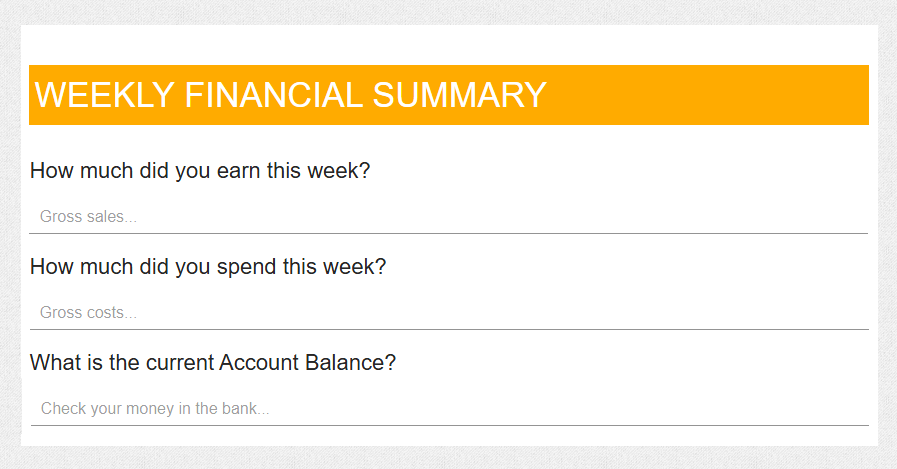 WEEKLY FINANCIAL SUMMARY

How much did you earn this week?

Gross sales...

How much did you spend this week?

Gross costs...

What is the current Account Balance?

Check your money in the bank...